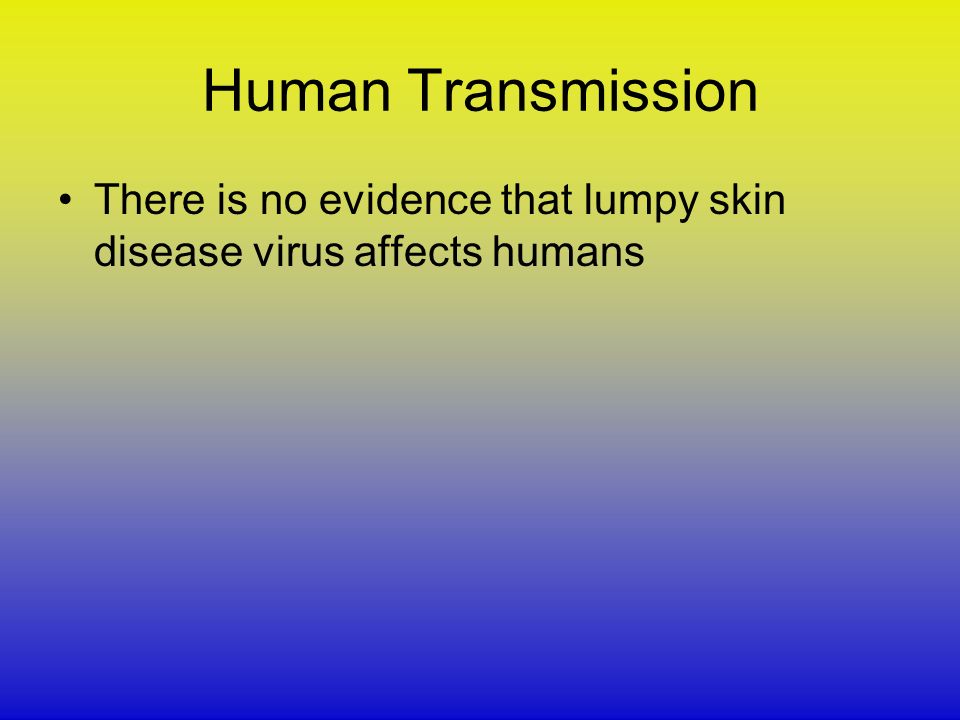 Human Transmission

• There is no evidence that lumpy skin disease virus affects humans